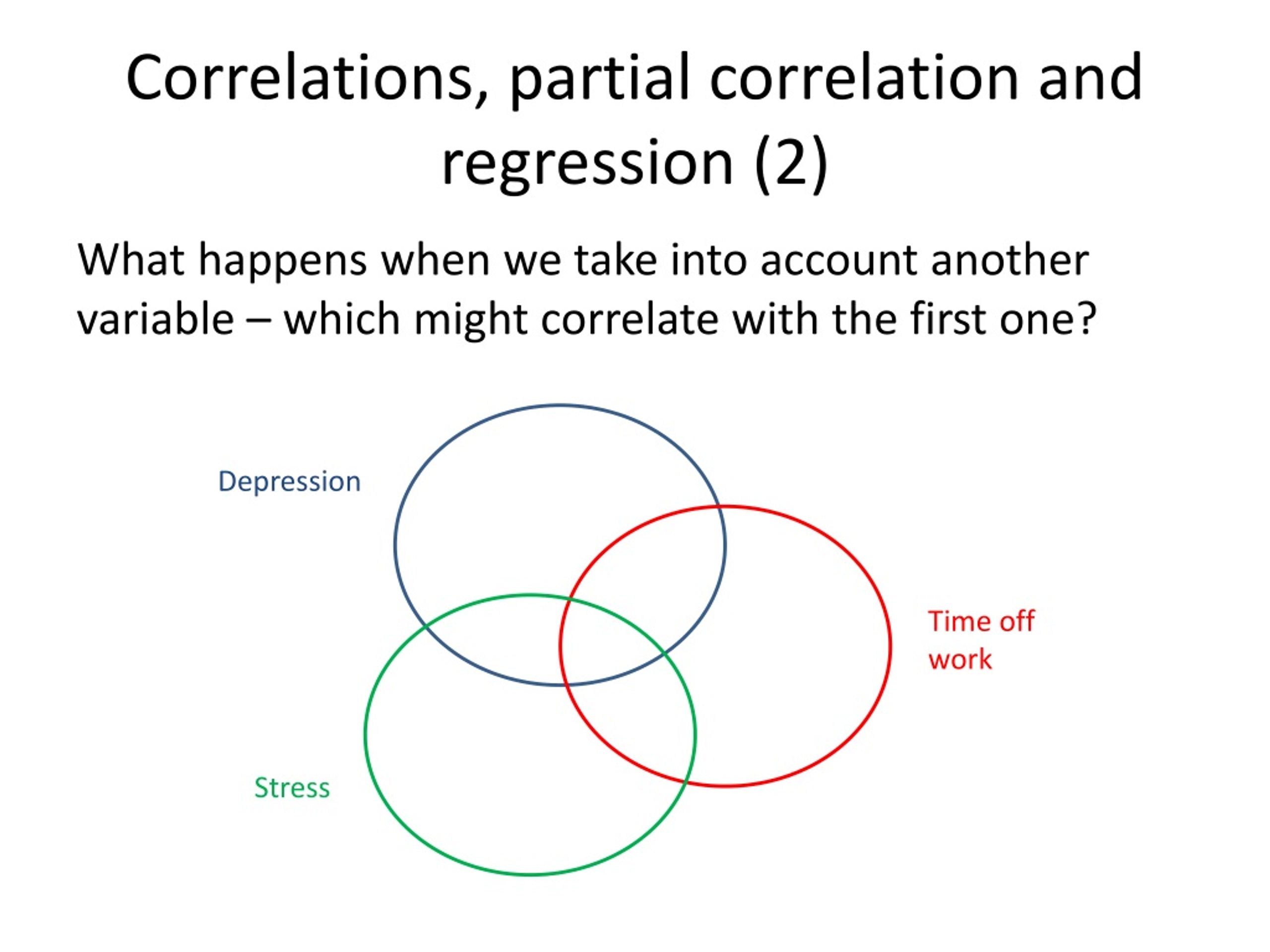 Correlations, partial correlation and regression (2)

What happens when we take into account another variable – which might correlate with the first one?

Depression

Time off work

Stress